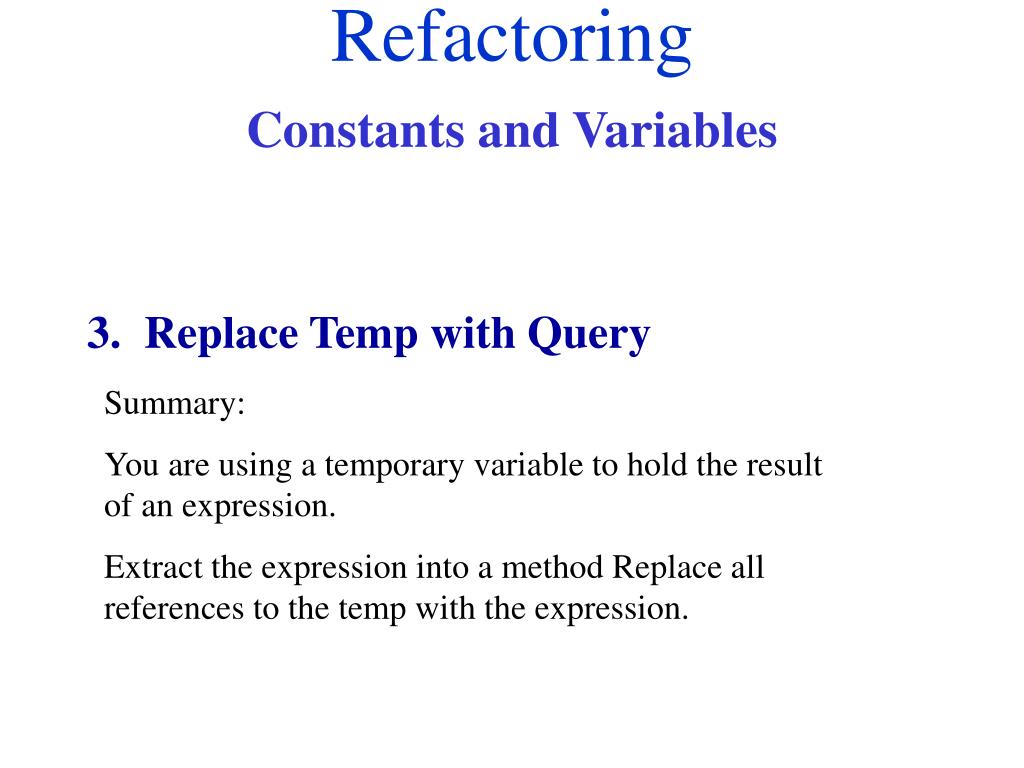 Refactoring

Constants and Variables

3. Replace Temp with Query

Summary:

You are using a temporary variable to hold the result of an expression.

Extract the expression into a method Replace all references to the temp with the expression.